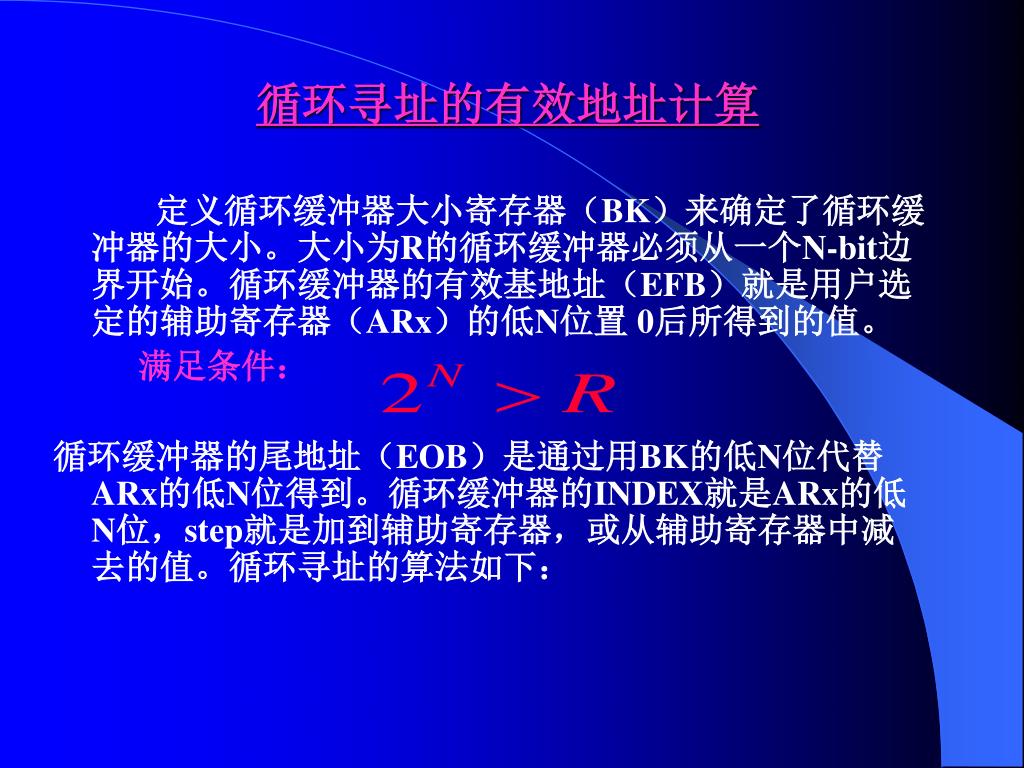 循环寻址的有效地址计算

定义循环缓冲器大小寄存器（BK）来确定了循环缓冲器的大小。大小为R的循环缓冲器必须从一个N-bit边界开始。循环缓冲器的有效基地址（EFB）就是用户选定的辅助寄存器（ARx）的低N位置 0后所得到的值。

满足条件： $2^N > R$

循环缓冲器的尾地址（EOB）是通过用BK的低N位代替ARx的低N位得到。循环缓冲器的INDEX就是ARx的低N位，step就是加到辅助寄存器，或从辅助寄存器中减去的值。循环寻址的算法如下：